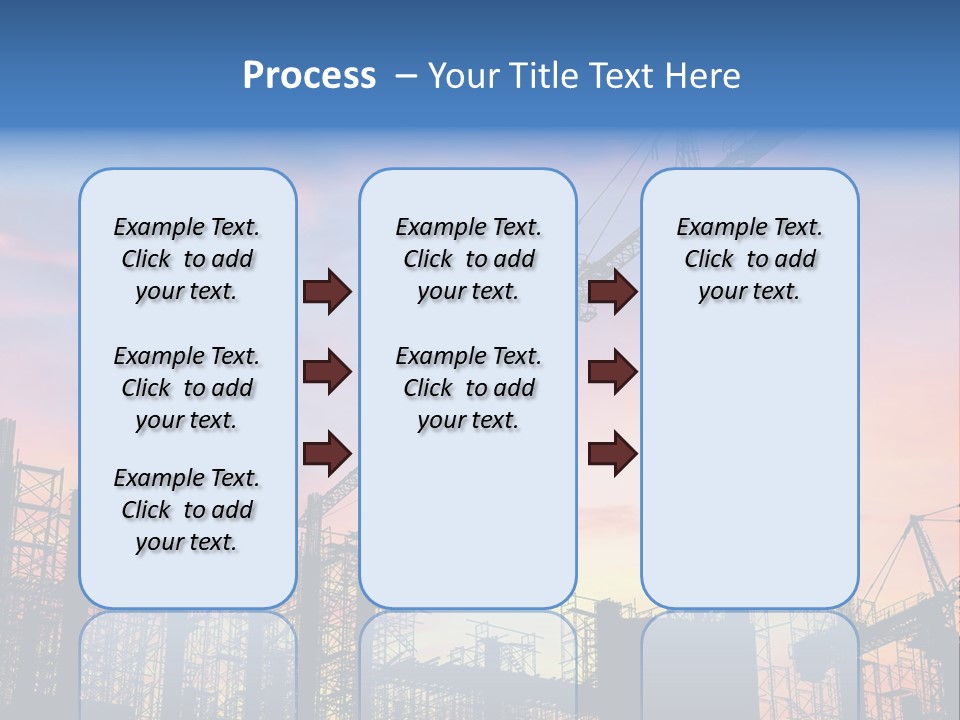 Process – Your Title Text Here

Example Text. Click to add your text.

Example Text. Click to add your text.

Example Text. Click to add your text.

Example Text. Click to add your text.

Example Text. Click to add your text.

Example Text. Click to add your text.